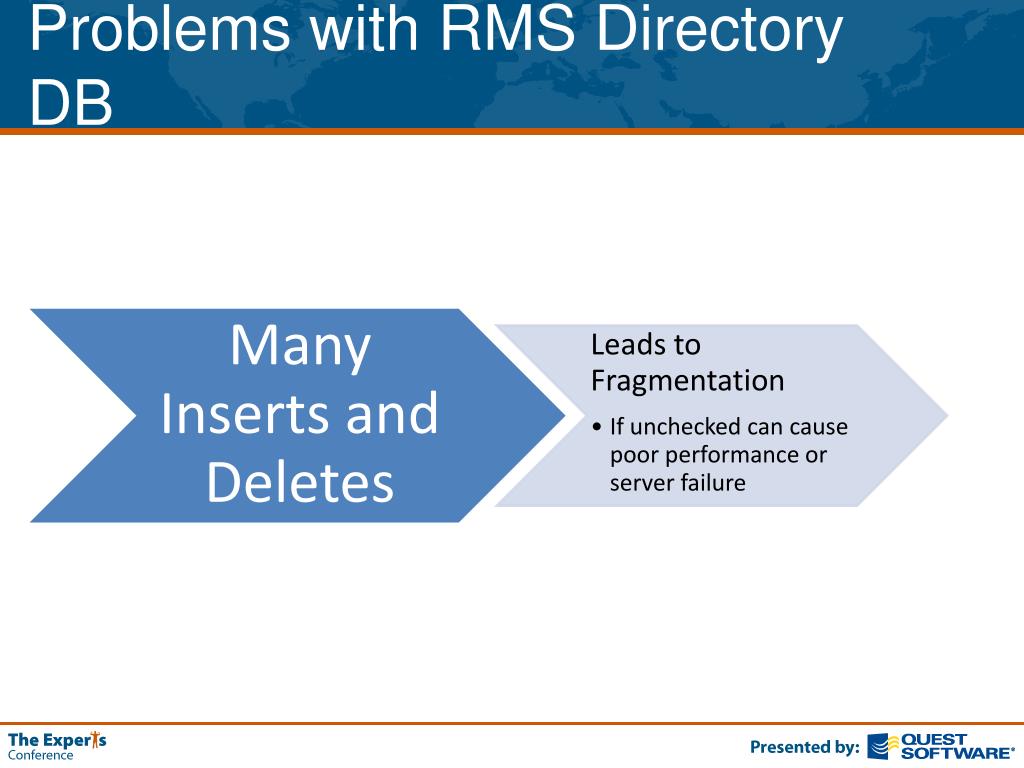 Problems with RMS Directory DB

Many Inserts and Deletes

Leads to Fragmentation

• If unchecked can cause poor performance or server failure

The Experts Conference

Presented by: QUEST SOFTWARE®